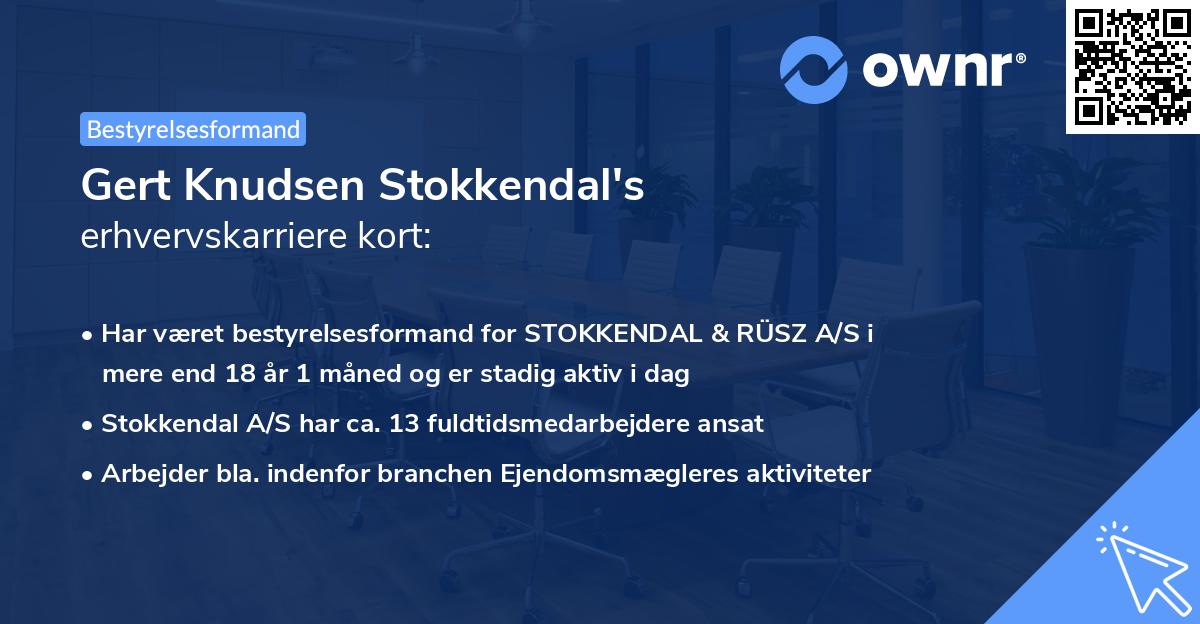 ownr®

Bestyrelsesformand

Gert Knudsen Stokkendal's
erhvervskarriere kort:

• Har været bestyrelsesformand for STOKKENDAL & RÜSZ A/S i mere end 18 år 1 måned og er stadig aktiv i dag

• Stokkendal A/S har ca. 13 fuldtidsmedarbejdere ansat

• Arbejder bla. indenfor branchen Ejendomsmægleres aktiviteter